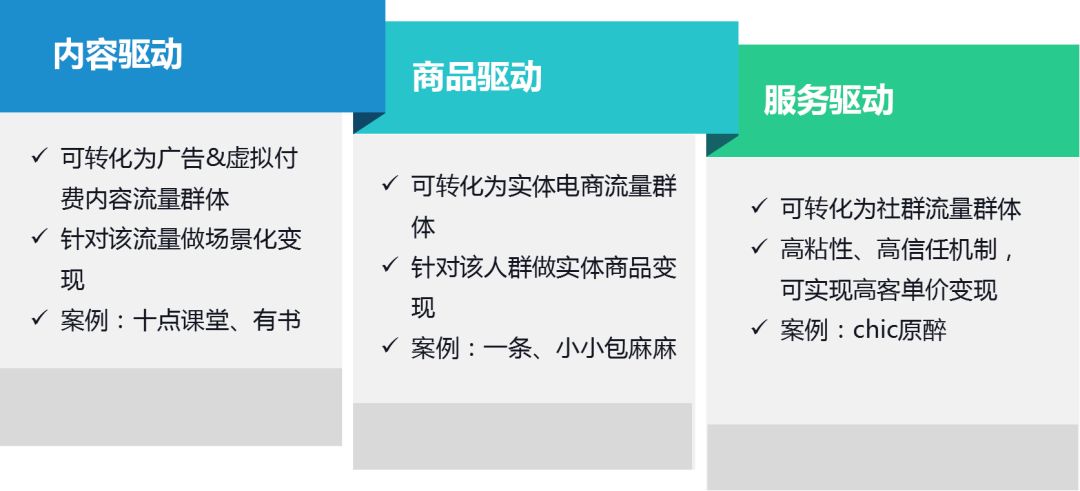 内容驱动

✓ 可转化为广告&虚拟付费内容流量群体
✓ 针对该流量做场景化变现
✓ 案例：十点课堂、有书

商品驱动

✓ 可转化为实体电商流量群体
✓ 针对该人群做实体商品变现
✓ 案例：一条、小小包麻麻

服务驱动

✓ 可转化为社群流量群体
✓ 高粘性、高信任机制，可实现高客单价变现
✓ 案例：chic原醉